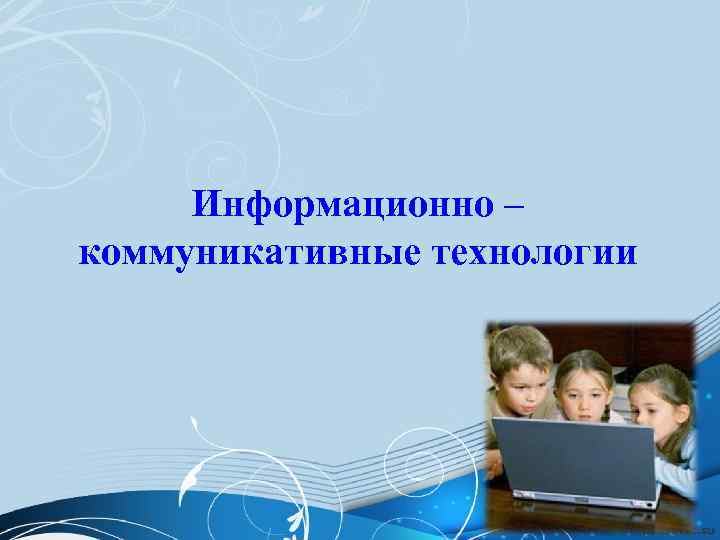 Информационно – коммуникативные технологии